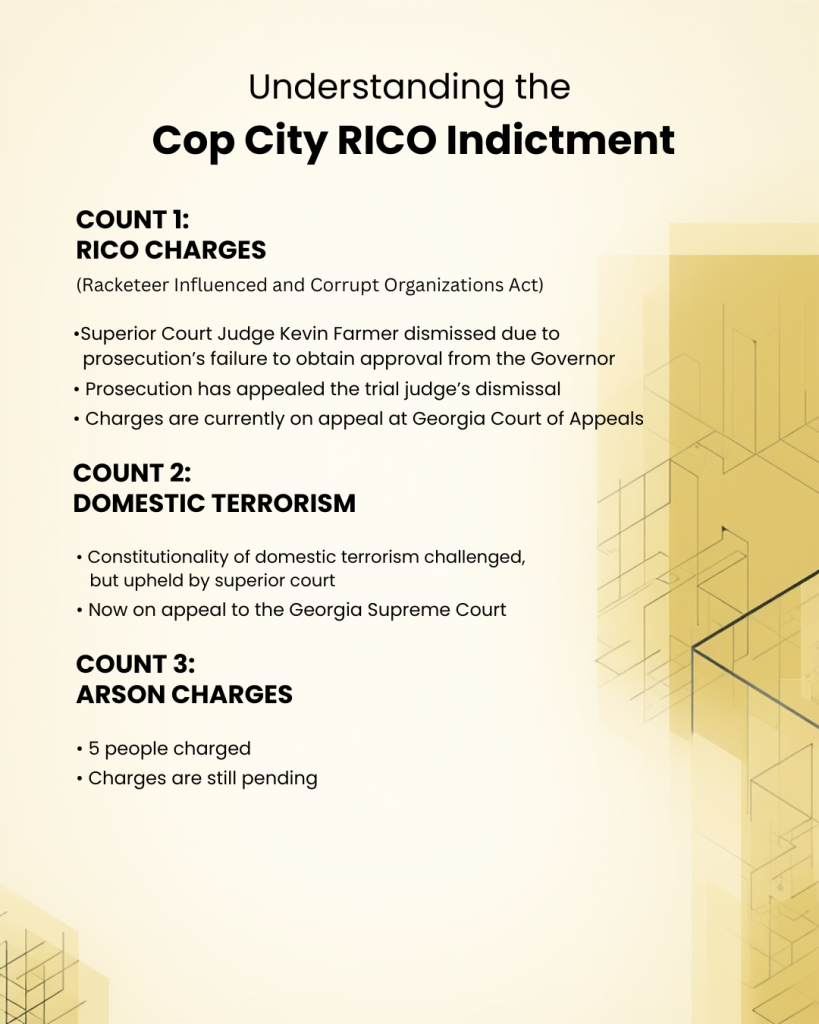 Understanding the
Cop City RICO Indictment

COUNT 1:
RICO CHARGES

(Racketeer Influenced and Corrupt Organizations Act)

•Superior Court Judge Kevin Farmer dismissed due to prosecution's failure to obtain approval from the Governor
• Prosecution has appealed the trial judge's dismissal
• Charges are currently on appeal at Georgia Court of Appeals

COUNT 2:
DOMESTIC TERRORISM

• Constitutionality of domestic terrorism challenged, but upheld by superior court
• Now on appeal to the Georgia Supreme Court

COUNT 3:
ARSON CHARGES

• 5 people charged
• Charges are still pending